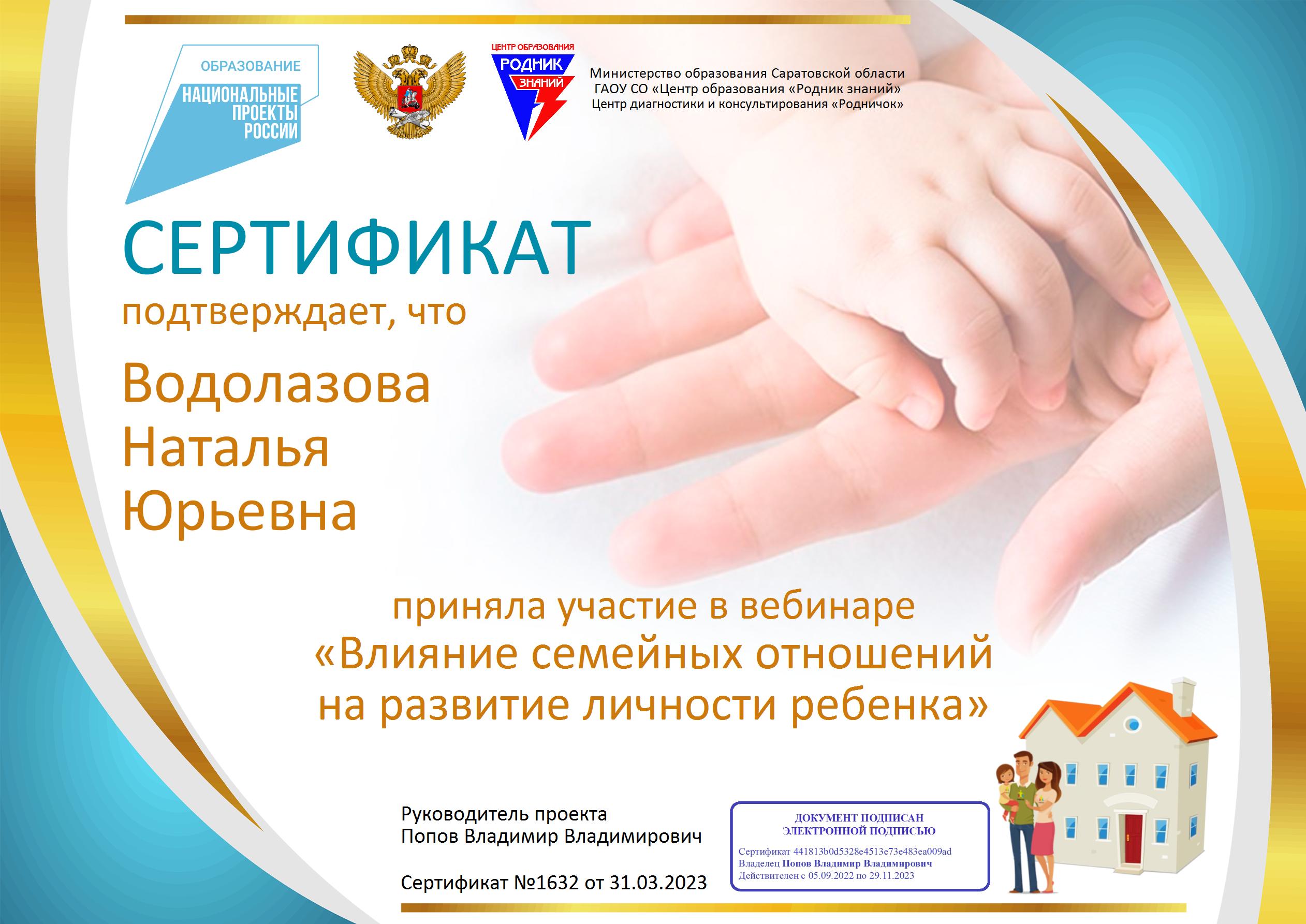 ОБРАЗОВАНИЕ
НАЦИОНАЛЬНЫЕ ПРОЕКТЫ РОССИИ

ЦЕНТР ОБРАЗОВАНИЯ
РОДНИК ЗНАНИЙ

Министерство образования Саратовской области
ГАОУ СО «Центр образования «Родник знаний»
Центр диагностики и консультирования «Родничок»

СЕРТИФИКАТ
подтверждает, что

Водолазова
Наталья
Юрьевна

приняла участие в вебинаре
«Влияние семейных отношений на развитие личности ребенка»

Руководитель проекта
Попов Владимир Владимирович

Сертификат №1632 от 31.03.2023

ДОКУМЕНТ ПОДПИСАН
ЭЛЕКТРОННОЙ ПОДПИСЬЮ
Сертификат 441813b0d5328e4513e73e483ea009ad
Владелец Попов Владимир Владимирович
Действителен с 05.09.2022 по 29.11.2023